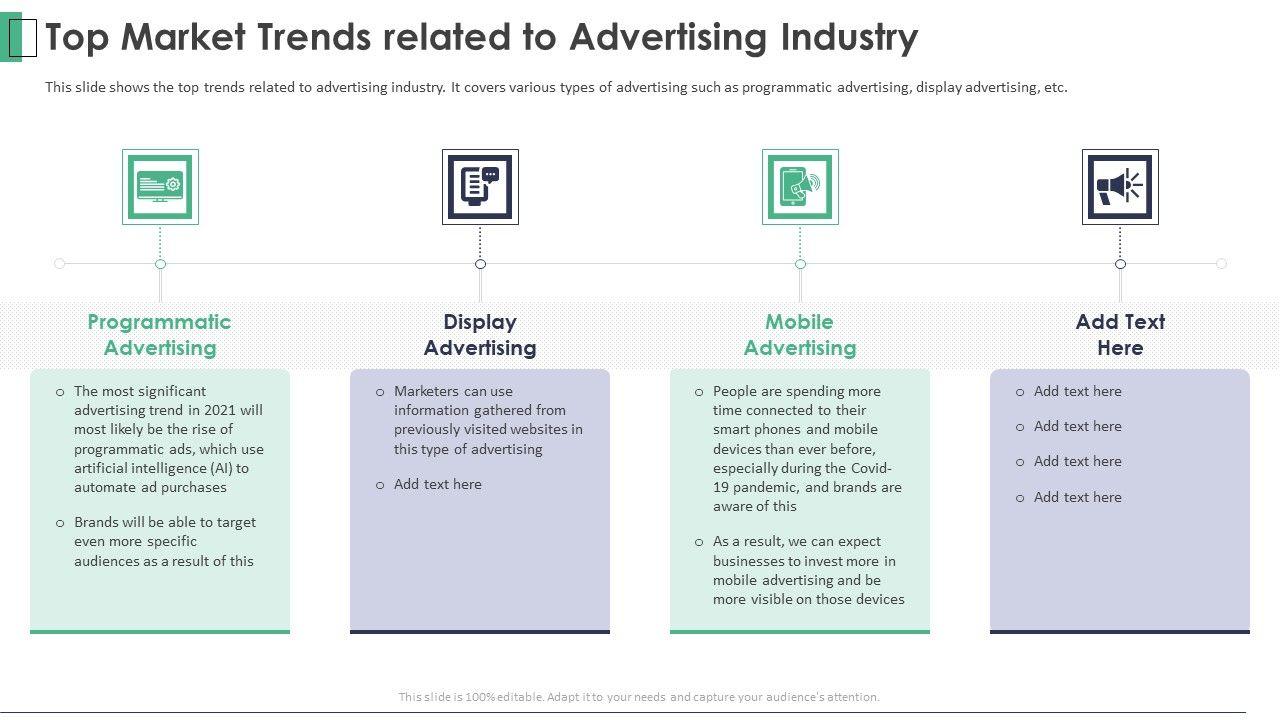 Top Market Trends related to Advertising Industry

This slide shows the top trends related to advertising industry. It covers various types of advertising such as programmatic advertising, display advertising, etc.

Programmatic Advertising

o The most significant advertising trend in 2021 will most likely be the rise of programmatic ads, which use artificial intelligence (AI) to automate ad purchases

o Brands will be able to target even more specific audiences as a result of this

Display Advertising

o Marketers can use information gathered from previously visited websites in this type of advertising

o Add text here

Mobile Advertising

o People are spending more time connected to their smart phones and mobile devices than ever before, especially during the Covid-19 pandemic, and brands are aware of this

o As a result, we can expect businesses to invest more in mobile advertising and be more visible on those devices

Add Text Here

o Add text here

o Add text here

o Add text here

o Add text here

This slide is 100% editable. Adapt it to your needs and capture your audience's attention.